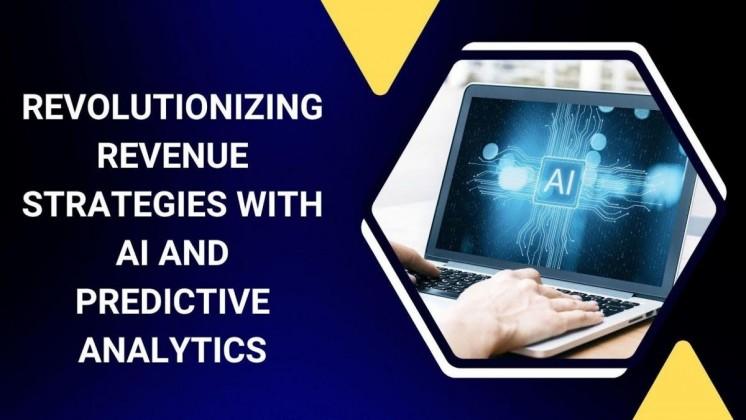 REVOLUTIONIZING REVENUE STRATEGIES WITH AI AND PREDICTIVE ANALYTICS

AI